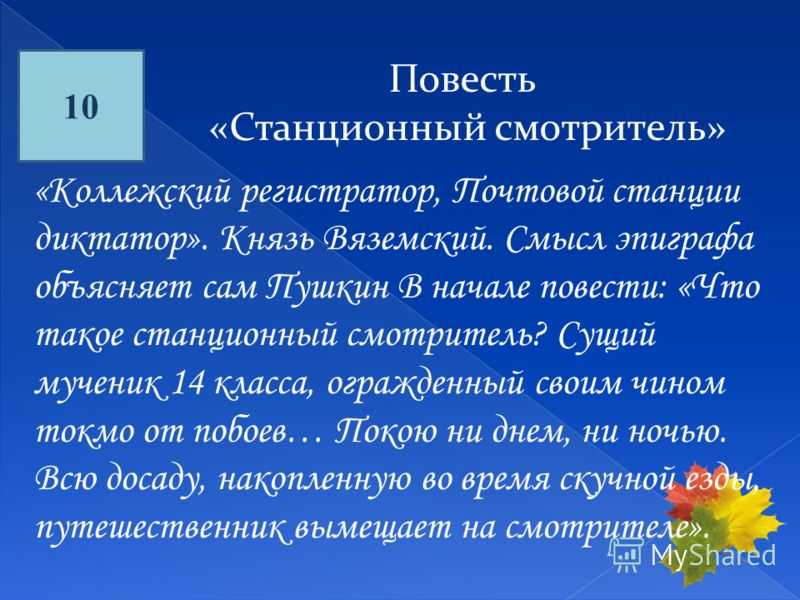 10

Повесть
«Станционный смотритель»

«Коллежский регистратор, Почтовой станции диктатор». Князь Вяземский. Смысл эпиграфа объясняет сам Пушкин В начале повести: «Что такое станционный смотритель? Сущий мученик 14 класса, огражденный своим чином токмо от побоев… Покою ни днем, ни ночью. Всю досаду, накопленную во время скучной езды, путешественник вымещает на смотрителе».

MyShared